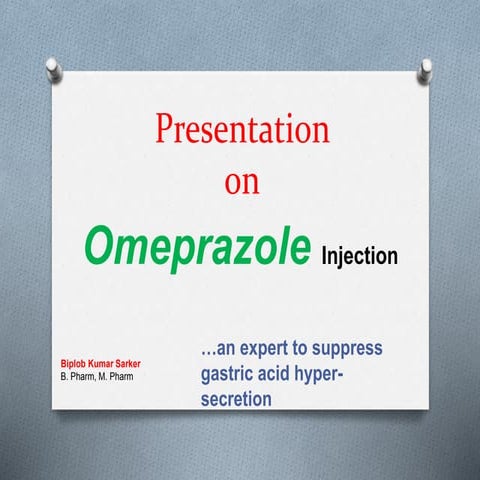 Presentation
on
Omeprazole Injection

Biplob Kumar Sarker
B. Pharm, M. Pharm

...an expert to suppress gastric acid hyper-secretion